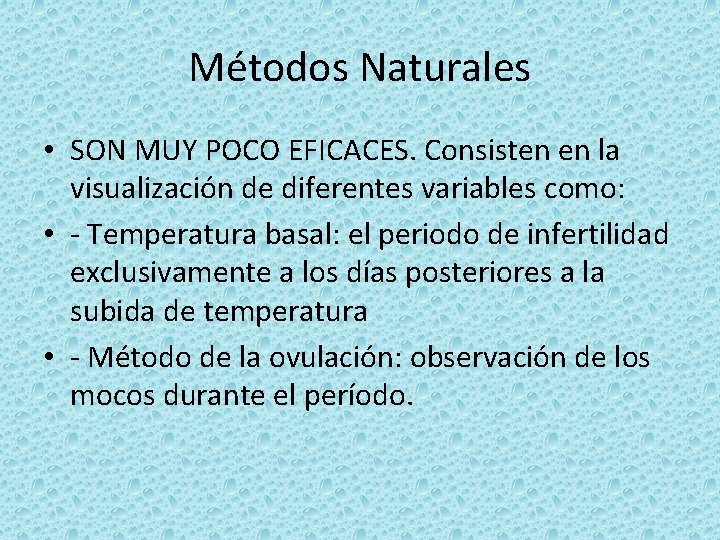 Métodos Naturales

• SON MUY POCO EFICACES. Consisten en la visualización de diferentes variables como:

• - Temperatura basal: el periodo de infertilidad exclusivamente a los días posteriores a la subida de temperatura

• - Método de la ovulación: observación de los mocos durante el período.